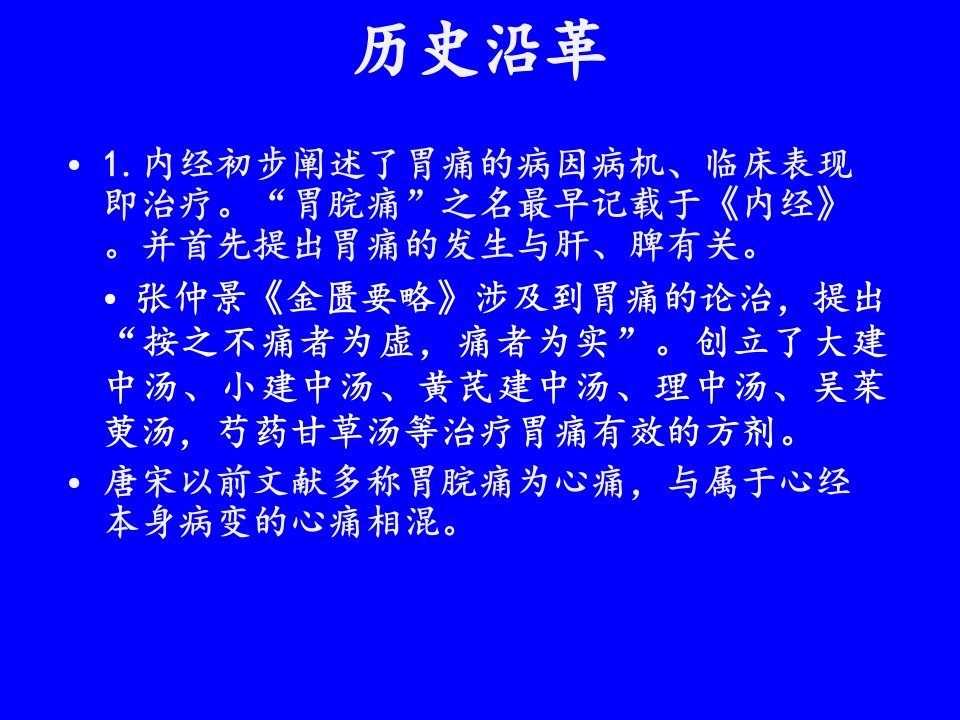 历史沿革

• 1. 内经初步阐述了胃痛的病因病机、临床表现即治疗。“胃脘痛”之名最早记载于《内经》。并首先提出胃痛的发生与肝、脾有关。

• 张仲景《金匮要略》涉及到胃痛的论治，提出“按之不痛者为虚，痛者为实”。创立了大建中汤、小建中汤、黄芪建中汤、理中汤、吴茱萸汤，芍药甘草汤等治疗胃痛有效的方剂。

• 唐宋以前文献多称胃脘痛为心痛，与属于心经本身病变的心痛相混。